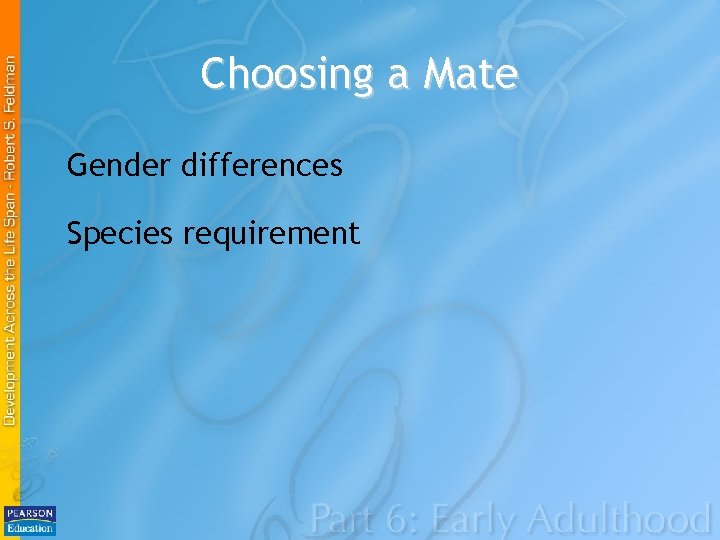 Development Across the Life Span - Robert S. Feldman

Choosing a Mate

Gender differences

Species requirement

PEARSON
Education

Part 6: Early Adulthood